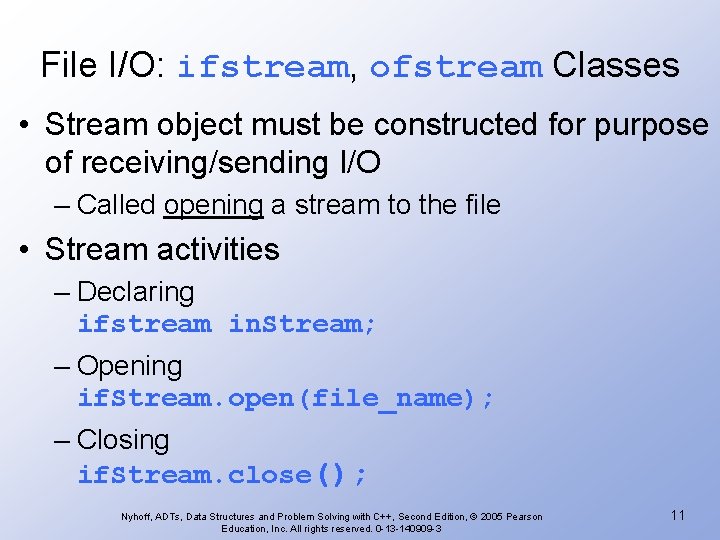 File I/O: ifstream, ofstream Classes

• Stream object must be constructed for purpose of receiving/sending I/O
– Called opening a stream to the file

• Stream activities
– Declaring
ifstream inStream;
– Opening
ifStream.open(file_name);
– Closing
ifStream.close();

Nyhoff, ADTs, Data Structures and Problem Solving with C++, Second Edition, © 2005 Pearson Education, Inc. All rights reserved. 0-13-140909-3

11